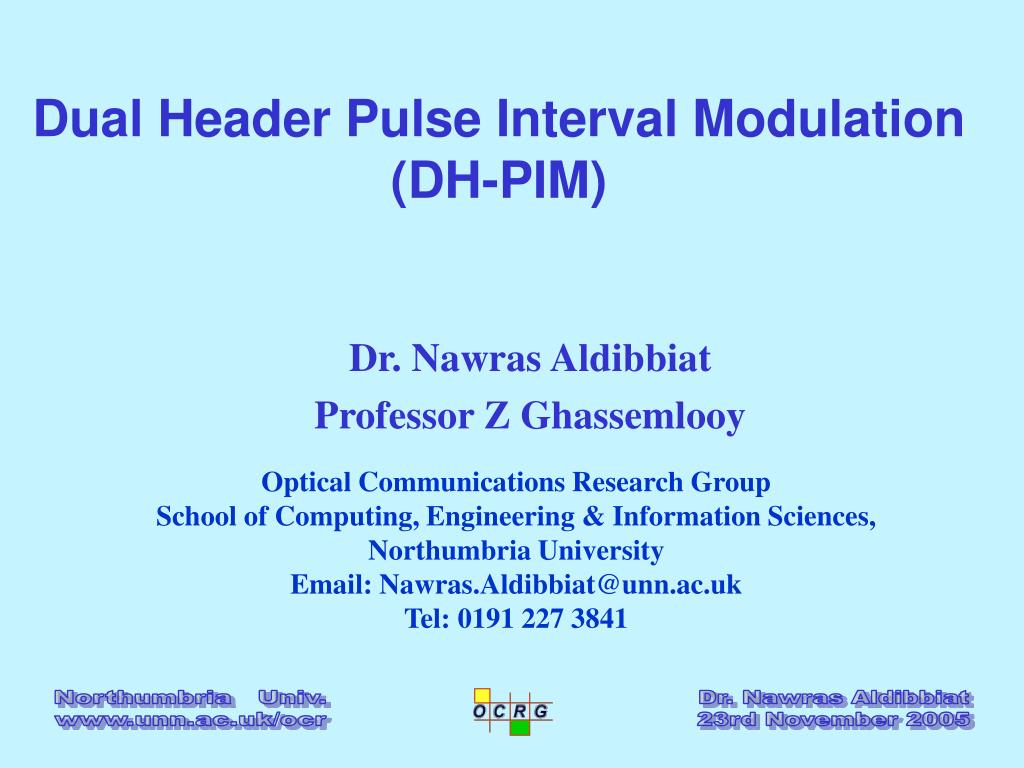 Dual Header Pulse Interval Modulation (DH-PIM)

Dr. Nawras Aldibbiat
Professor Z Ghassemlooy

Optical Communications Research Group
School of Computing, Engineering & Information Sciences,
Northumbria University
Email: Nawras.Aldibbiat@unn.ac.uk
Tel: 0191 227 3841

Northumbria Univ.
www.unn.ac.uk/ocr

O C R G

Dr. Nawras Aldibbiat
23rd November 2005